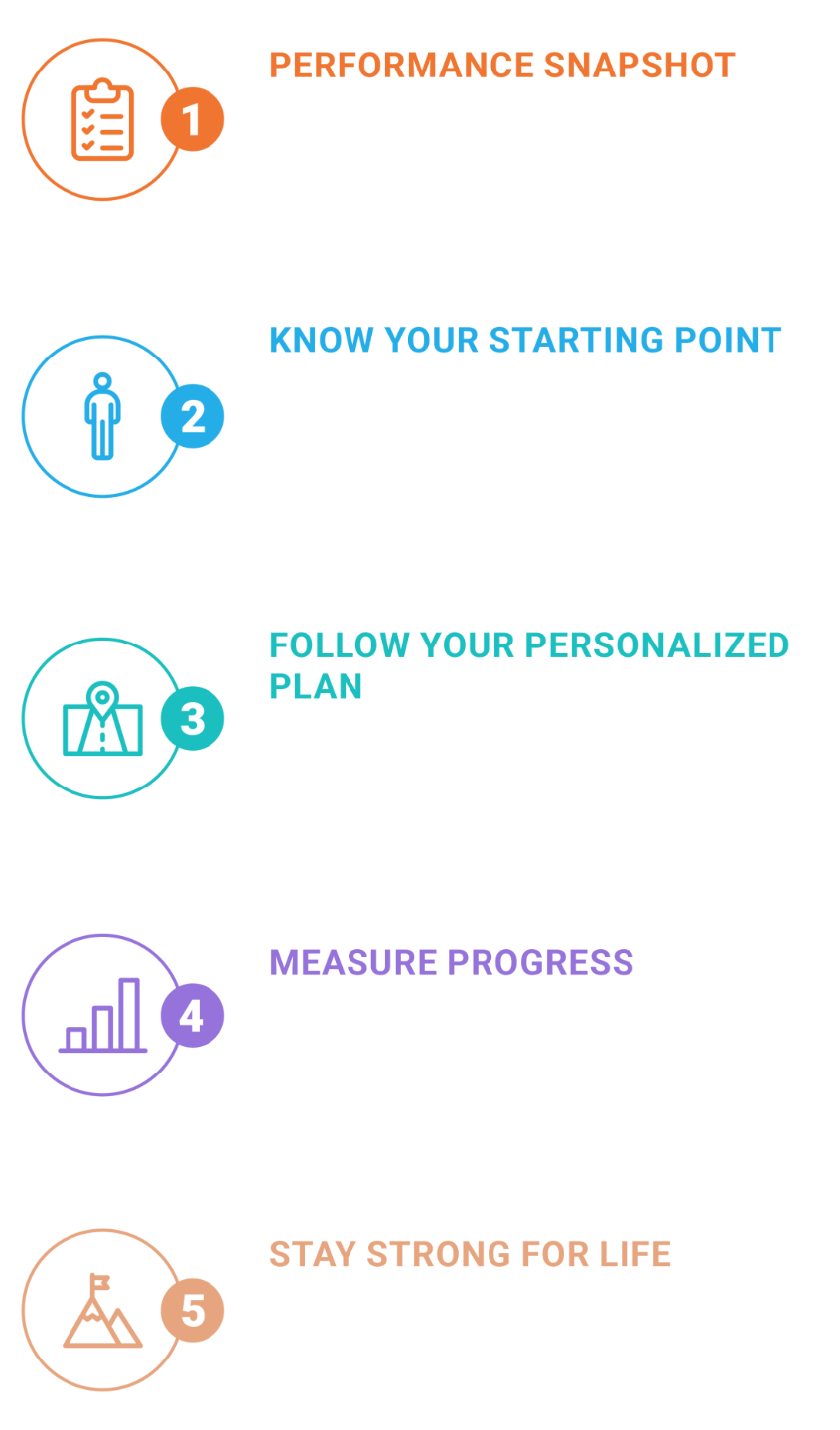 1

PERFORMANCE SNAPSHOT

2

KNOW YOUR STARTING POINT

3

FOLLOW YOUR PERSONALIZED PLAN

4

MEASURE PROGRESS

5

STAY STRONG FOR LIFE